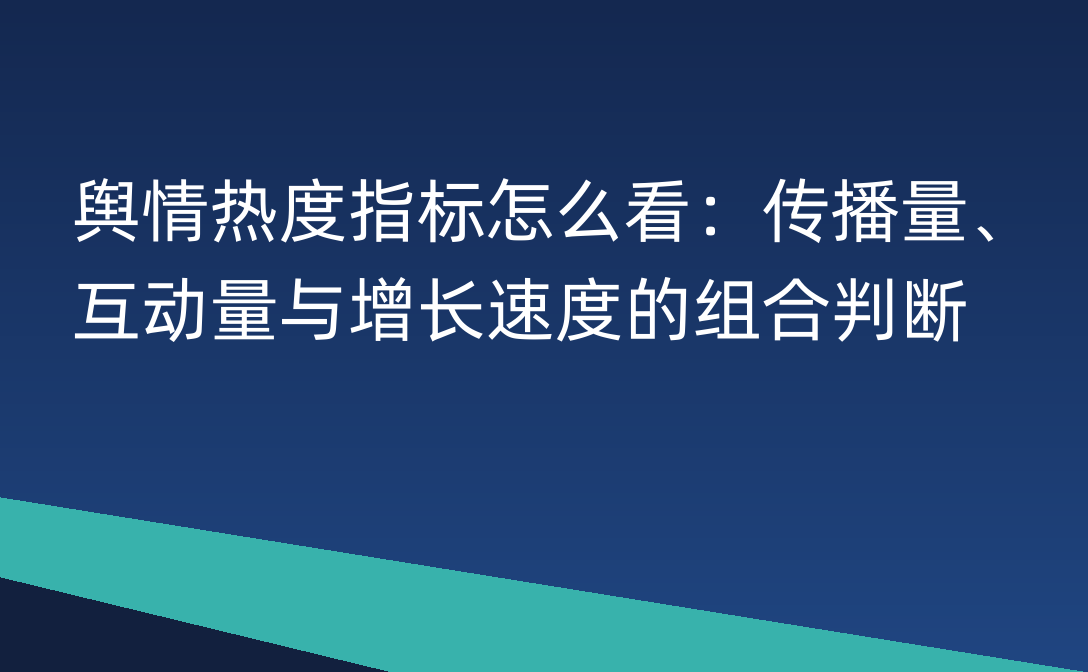 舆情热度指标怎么看：传播量、互动量与增长速度的组合判断